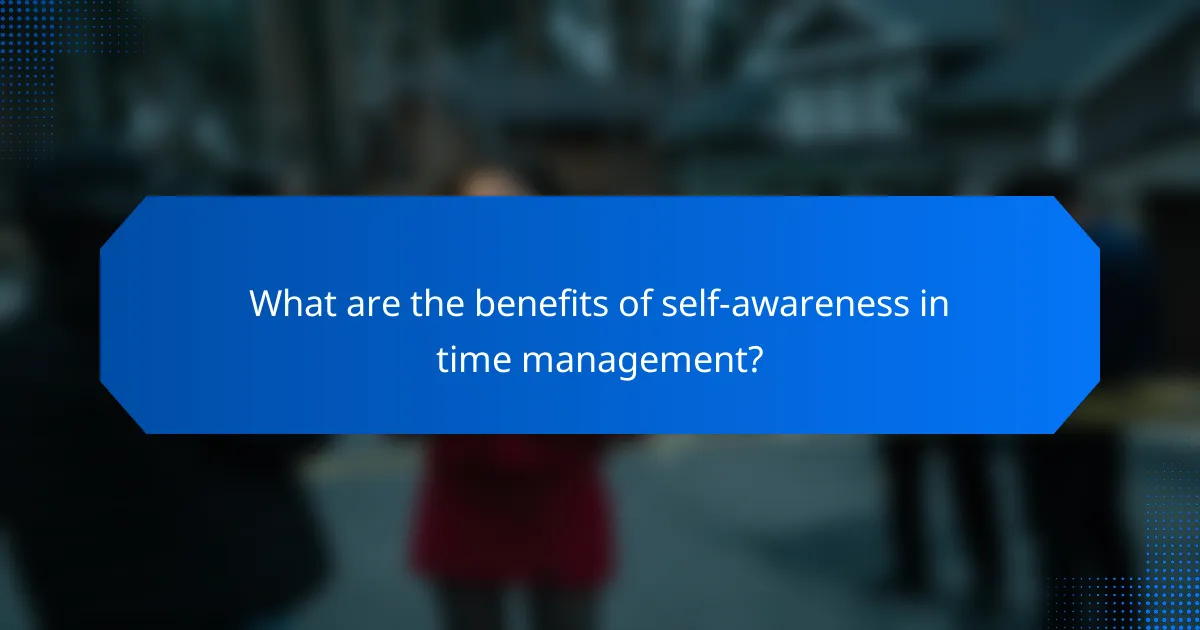 What are the benefits of self-awareness in time management?